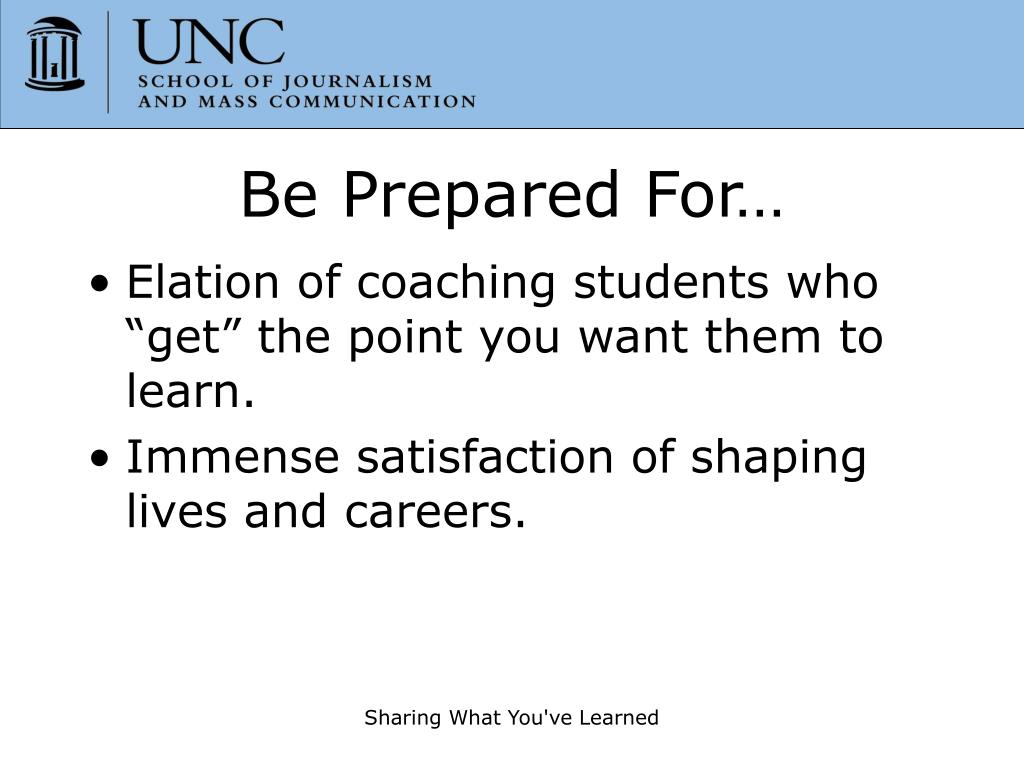 UNC
SCHOOL OF JOURNALISM
AND MASS COMMUNICATION

Be Prepared For…

• Elation of coaching students who “get” the point you want them to learn.
• Immense satisfaction of shaping lives and careers.

Sharing What You've Learned